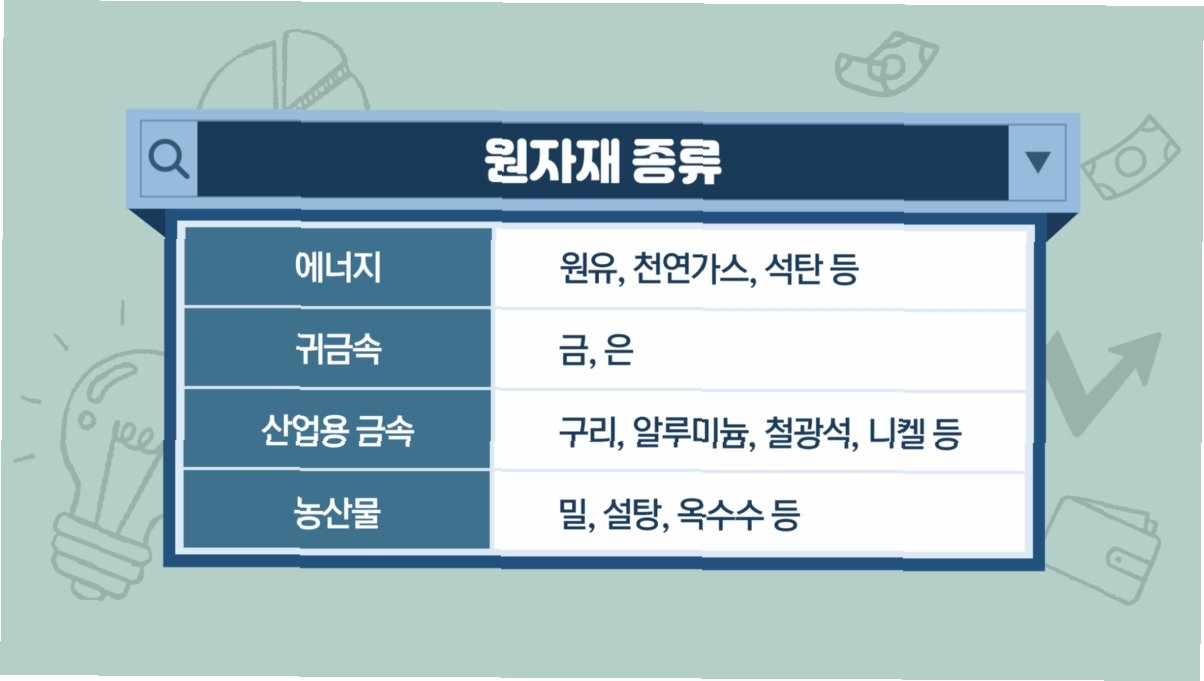 원자재 종류

| 에너지 | 원유, 천연가스, 석탄 등 |
|---|---|
| 귀금속 | 금, 은 |
| 산업용 금속 | 구리, 알루미늄, 철광석, 니켈 등 |
| 농산물 | 밀, 설탕, 옥수수 등 |